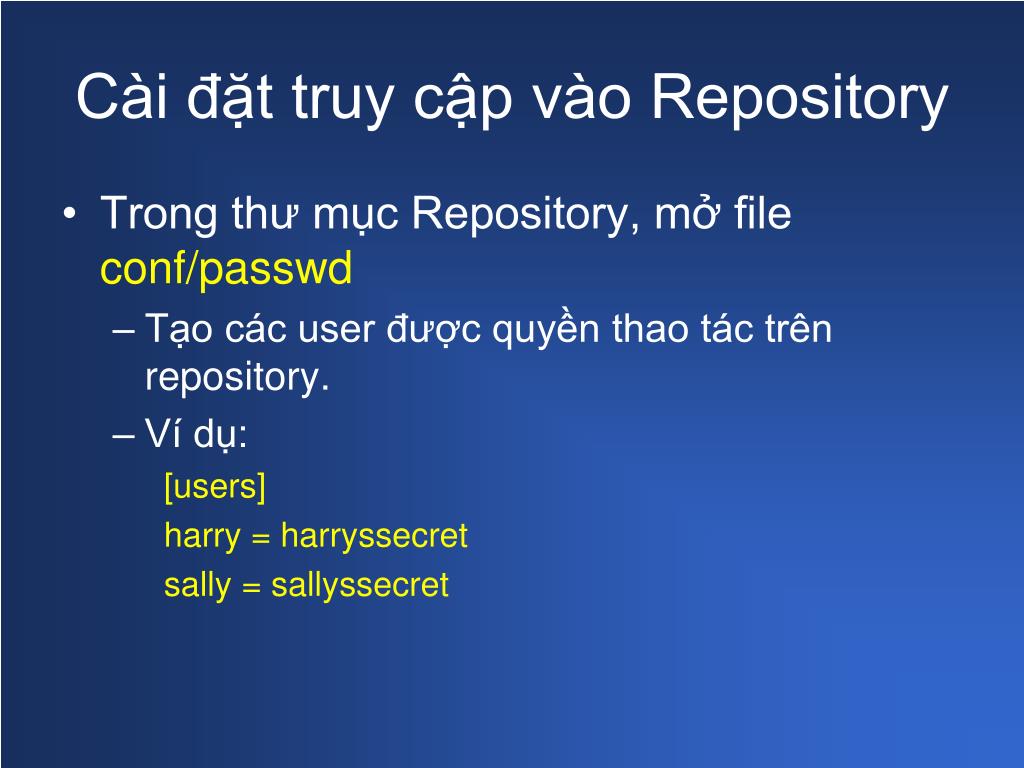 Cài đặt truy cập vào Repository

• Trong thư mục Repository, mở file conf/passwd
– Tạo các user được quyền thao tác trên repository.
– Ví dụ:
[users]
harry = harryssecret
sally = sallyssecret